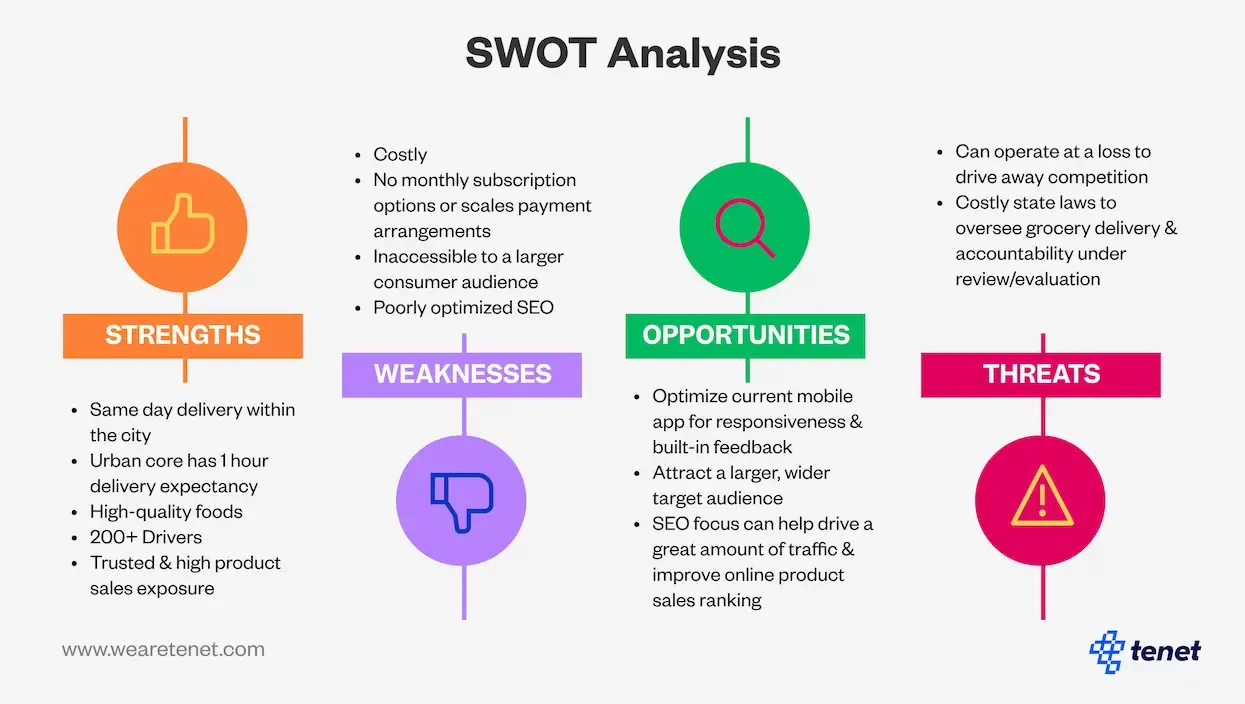 SWOT Analysis

STRENGTHS

- Same day delivery within the city
- Urban core has 1 hour delivery expectancy
- High-quality foods
- 200+ Drivers
- Trusted & high product sales exposure

- Costly
- No monthly subscription options or scales payment arrangements
- Inaccessible to a larger consumer audience
- Poorly optimized SEO

WEAKNESSES

OPPORTUNITIES

- Optimize current mobile app for responsiveness & built-in feedback
- Attract a larger, wider target audience
- SEO focus can help drive a great amount of traffic & improve online product sales ranking

- Can operate at a loss to drive away competition
- Costly state laws to oversee grocery delivery & accountability under review/evaluation

THREATS

www.wearetenet.com

tenet